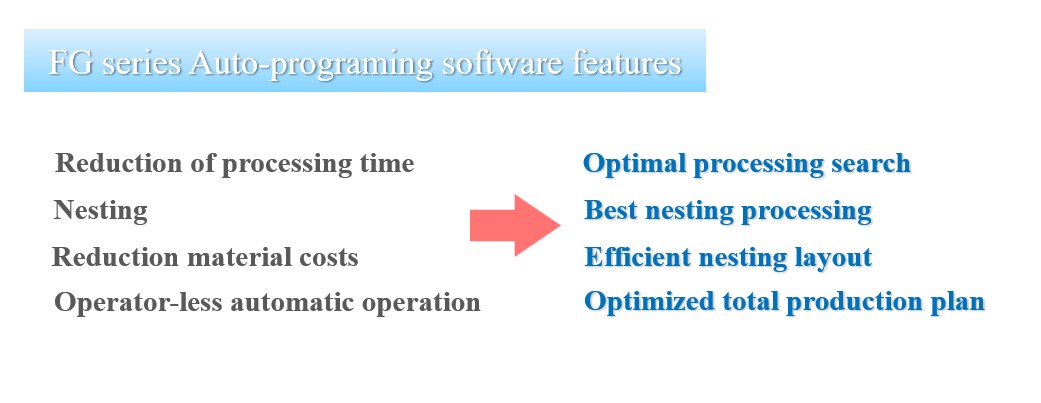 FG series Auto-programing software features

Reduction of processing time
Nesting
Reduction material costs
Operator-less automatic operation

Optimal processing search
Best nesting processing
Efficient nesting layout
Optimized total production plan